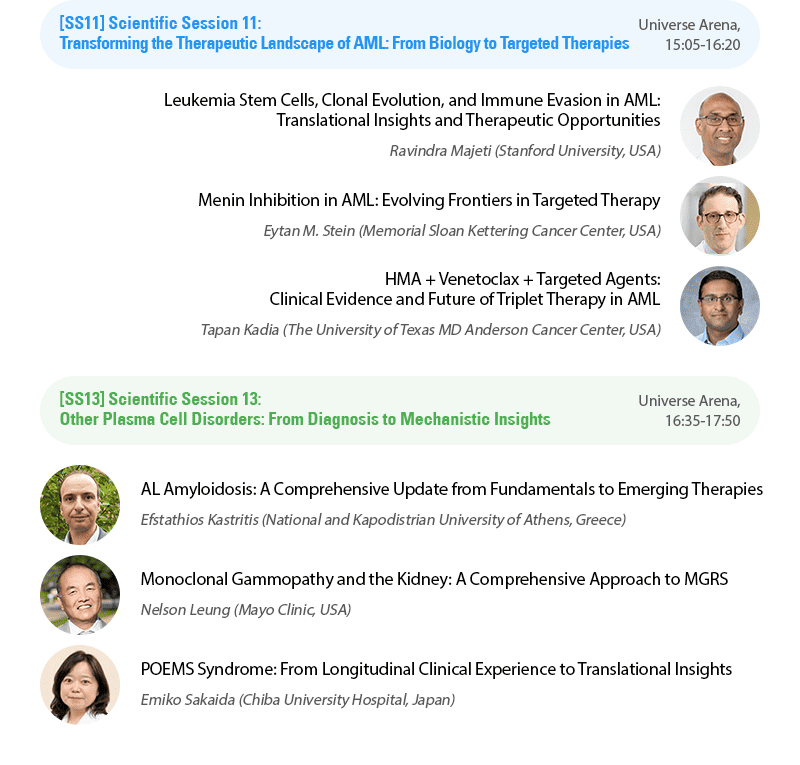 [SS11] Scientific Session 11:
Transforming the Therapeutic Landscape of AML: From Biology to Targeted Therapies

Universe Arena, 15:05-16:20

Leukemia Stem Cells, Clonal Evolution, and Immune Evasion in AML: Translational Insights and Therapeutic Opportunities

Ravindra Majeti (Stanford University, USA)

Menin Inhibition in AML: Evolving Frontiers in Targeted Therapy

Eytan M. Stein (Memorial Sloan Kettering Cancer Center, USA)

HMA + Venetoclax + Targeted Agents: Clinical Evidence and Future of Triplet Therapy in AML

Tapan Kadia (The University of Texas MD Anderson Cancer Center, USA)

[SS13] Scientific Session 13:
Other Plasma Cell Disorders: From Diagnosis to Mechanistic Insights

Universe Arena, 16:35-17:50

AL Amyloidosis: A Comprehensive Update from Fundamentals to Emerging Therapies

Efstathios Kastritis (National and Kapodistrian University of Athens, Greece)

Monoclonal Gammopathy and the Kidney: A Comprehensive Approach to MGRS

Nelson Leung (Mayo Clinic, USA)

POEMS Syndrome: From Longitudinal Clinical Experience to Translational Insights

Emiko Sakaida (Chiba University Hospital, Japan)